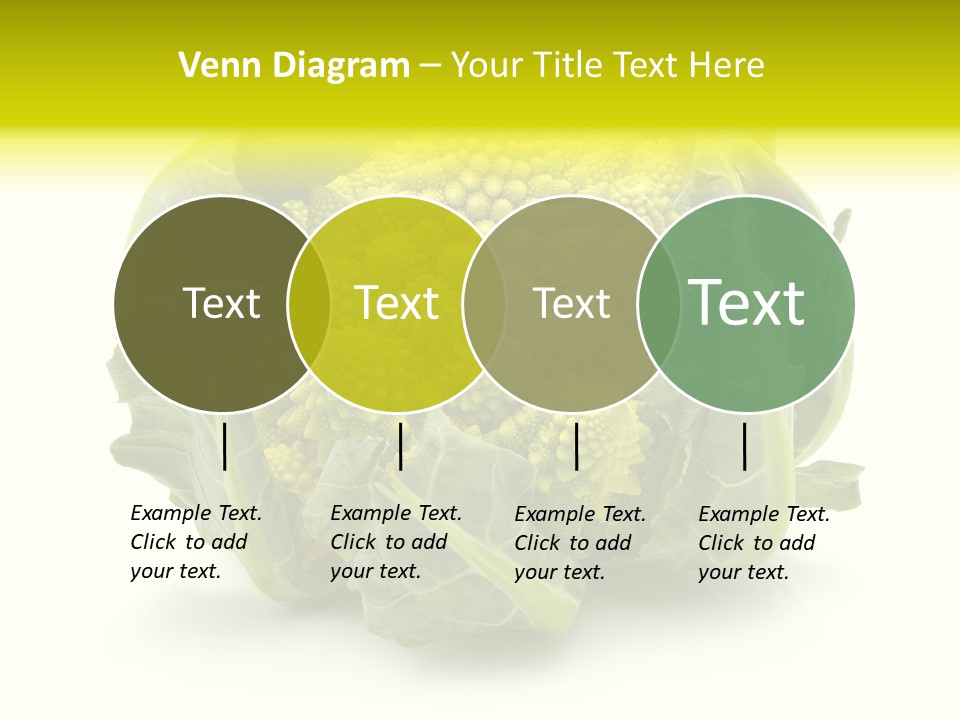 Venn Diagram – Your Title Text Here

Text

Text

Text

Text

Example Text. Click to add your text.

Example Text. Click to add your text.

Example Text. Click to add your text.

Example Text. Click to add your text.